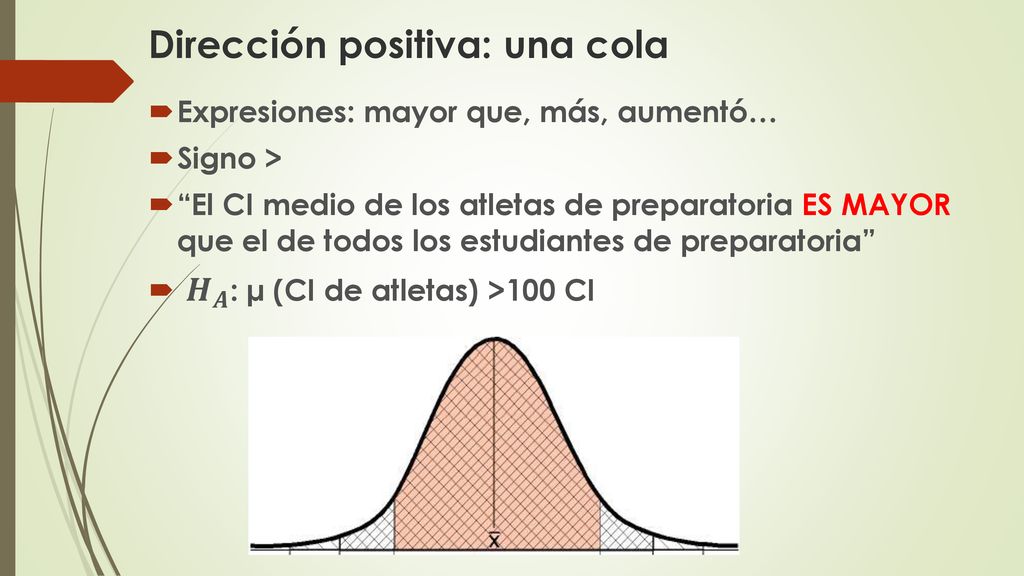 Dirección positiva: una cola

Expresiones: mayor que, más, aumentó…

Signo >

“El CI medio de los atletas de preparatoria ES MAYOR que el de todos los estudiantes de preparatoria”

$H_A$: μ (CI de atletas) >100 CI

$\bar{x}$